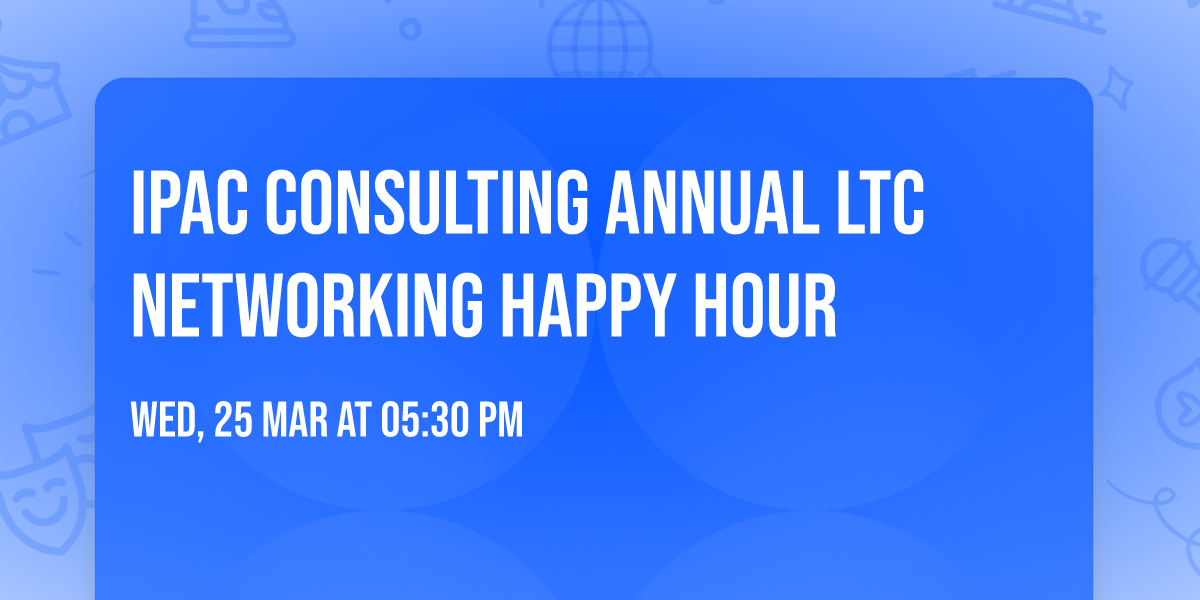 IPAC CONSULTING ANNUAL LTC NETWORKING HAPPY HOUR

WED, 25 MAR AT 05:30 PM